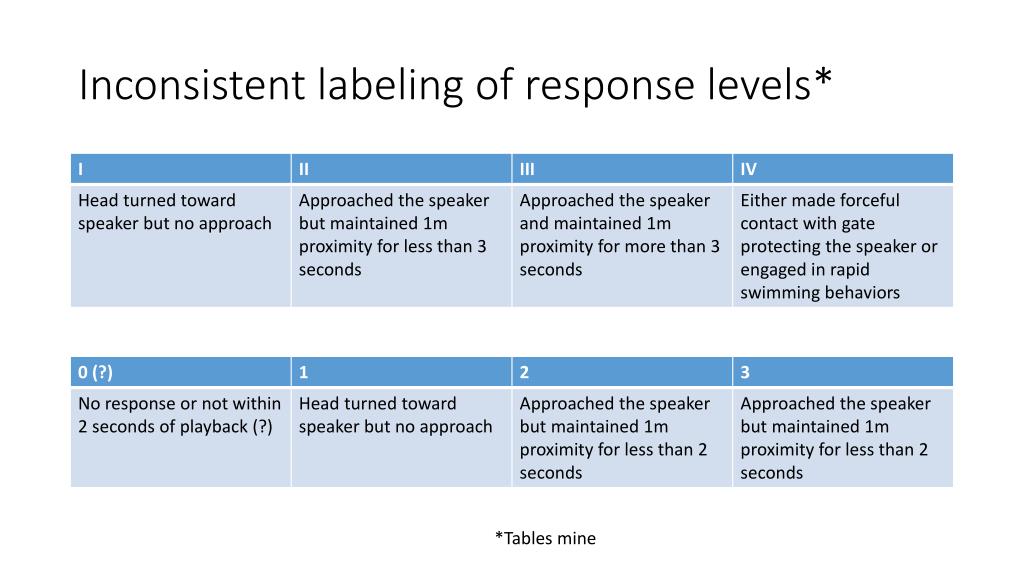 Inconsistent labeling of response levels*

| I | II | III | IV |
|---|---|---|---|
| Head turned toward speaker but no approach | Approached the speaker but maintained 1m proximity for less than 3 seconds | Approached the speaker and maintained 1m proximity for more than 3 seconds | Either made forceful contact with gate protecting the speaker or engaged in rapid swimming behaviors |

| 0 (?) | 1 | 2 | 3 |
|---|---|---|---|
| No response or not within 2 seconds of playback (?) | Head turned toward speaker but no approach | Approached the speaker but maintained 1m proximity for less than 2 seconds | Approached the speaker but maintained 1m proximity for less than 2 seconds |

*Tables mine